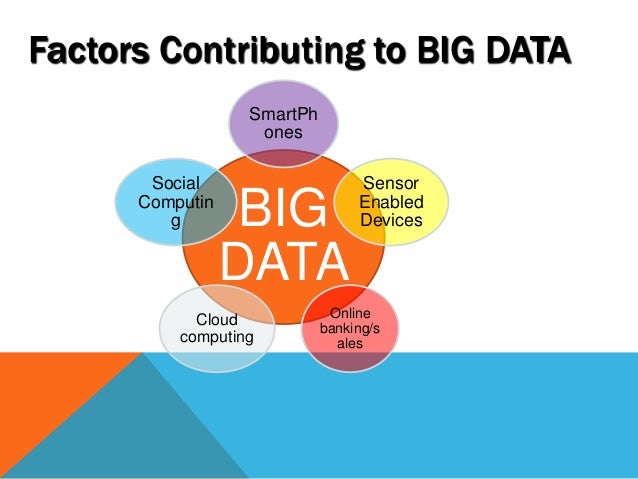 Factors Contributing to BIG DATA

SmartPhones

Social Computing

BIG DATA

Sensor Enabled Devices

Cloud computing

Online banking/sales